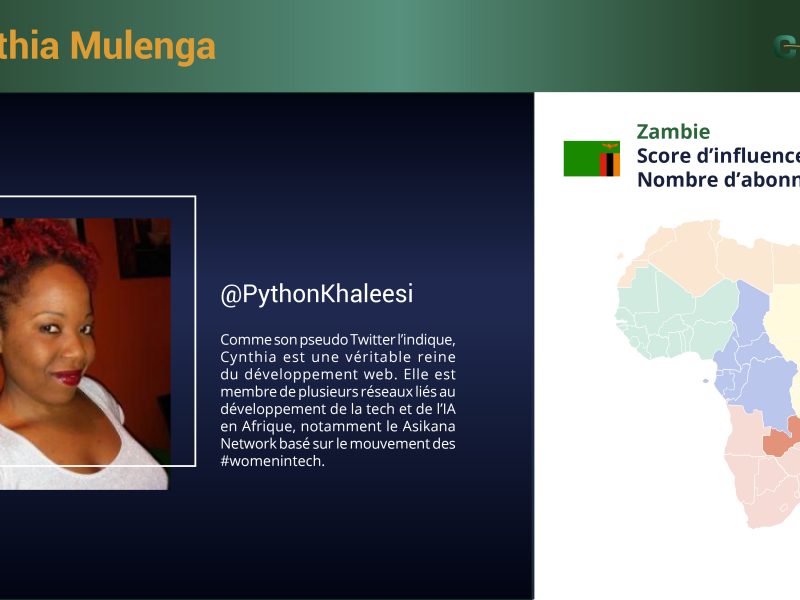 thia Mulenga

@PythonKhaleesi

Comme son pseudo Twitter l'indique, Cynthia est une véritable reine du développement web. Elle est membre de plusieurs réseaux liés au développement de la tech et de l'IA en Afrique, notamment le Asikana Network basé sur le mouvement des #womenintech.

Zambie
Score d'influence
Nombre d'abonn